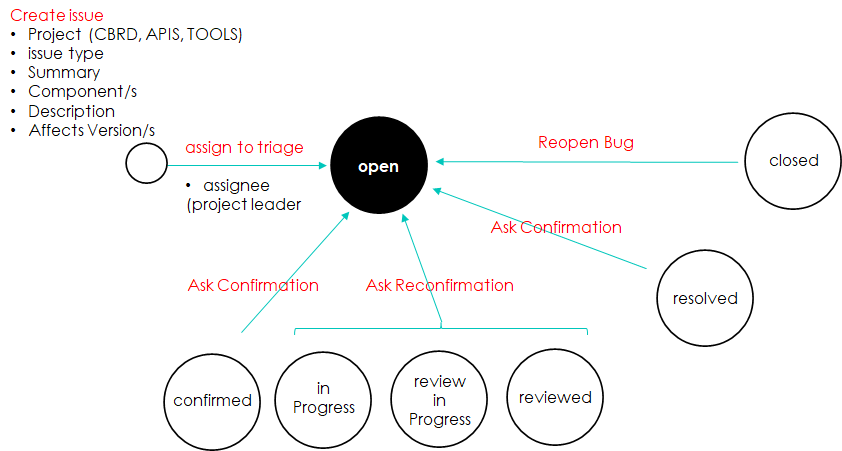 Create issue
• Project (CBRD, APIS, TOOLS)
• issue type
• Summary
• Component/s
• Description
• Affects Version/s

assign to triage

• assignee (project leader

open

Reopen Bug

closed

Ask Confirmation

resolved

Ask Confirmation

Ask Reconfirmation

confirmed

in Progress

review in Progress

reviewed